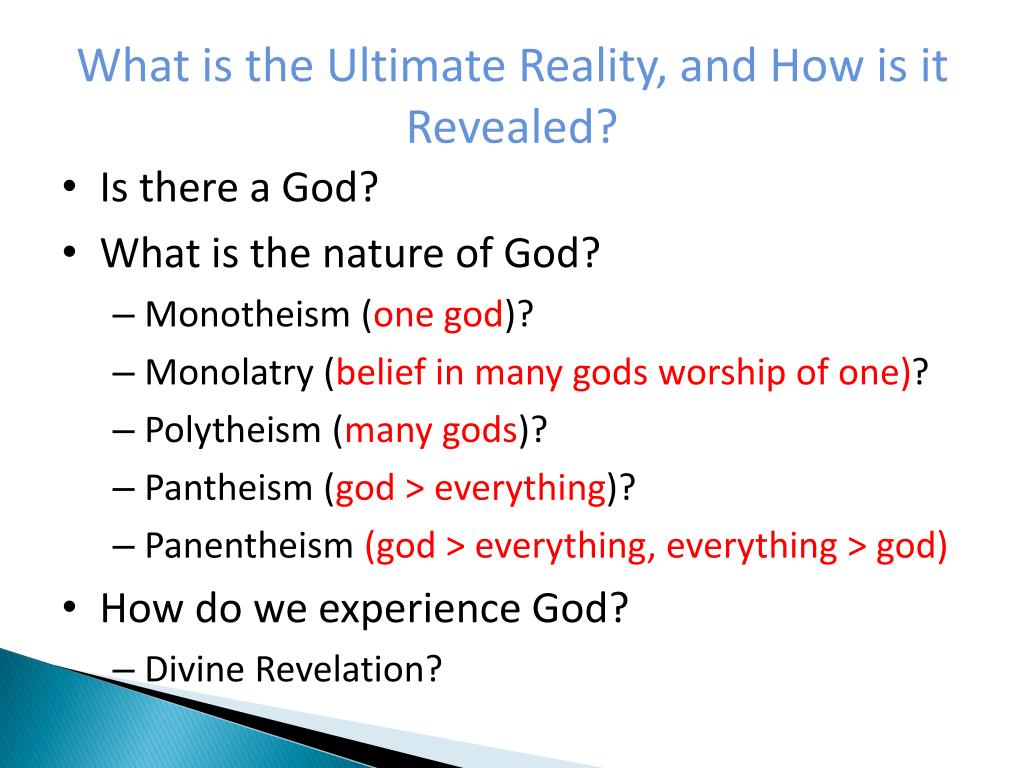 What is the Ultimate Reality, and How is it Revealed?

• Is there a God?
• What is the nature of God?
– Monotheism (one god)?
– Monolatry (belief in many gods worship of one)?
– Polytheism (many gods)?
– Pantheism (god > everything)?
– Panentheism (god > everything, everything > god)
• How do we experience God?
– Divine Revelation?